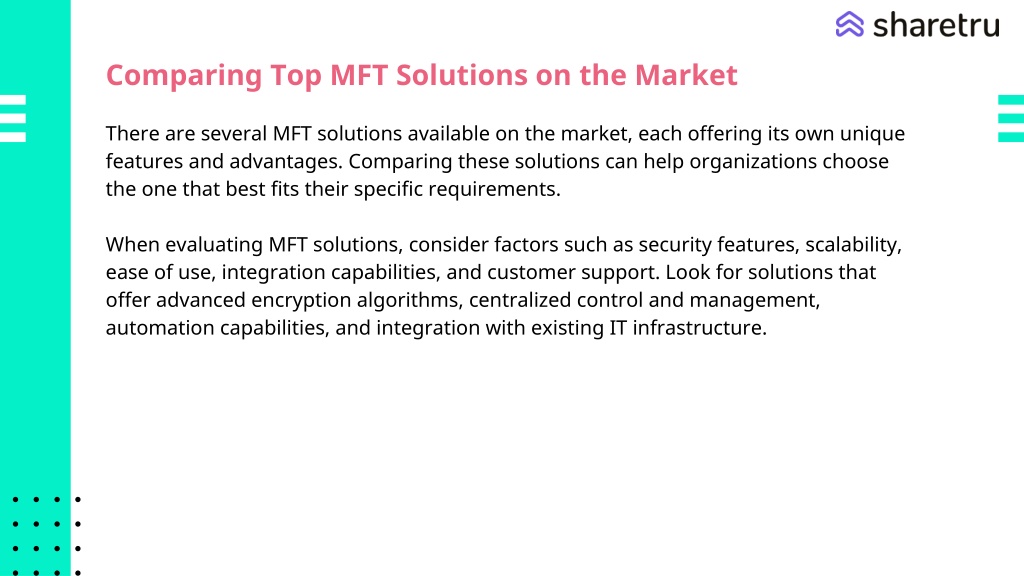 sharetru

Comparing Top MFT Solutions on the Market

There are several MFT solutions available on the market, each offering its own unique features and advantages. Comparing these solutions can help organizations choose the one that best fits their specific requirements.

When evaluating MFT solutions, consider factors such as security features, scalability, ease of use, integration capabilities, and customer support. Look for solutions that offer advanced encryption algorithms, centralized control and management, automation capabilities, and integration with existing IT infrastructure.